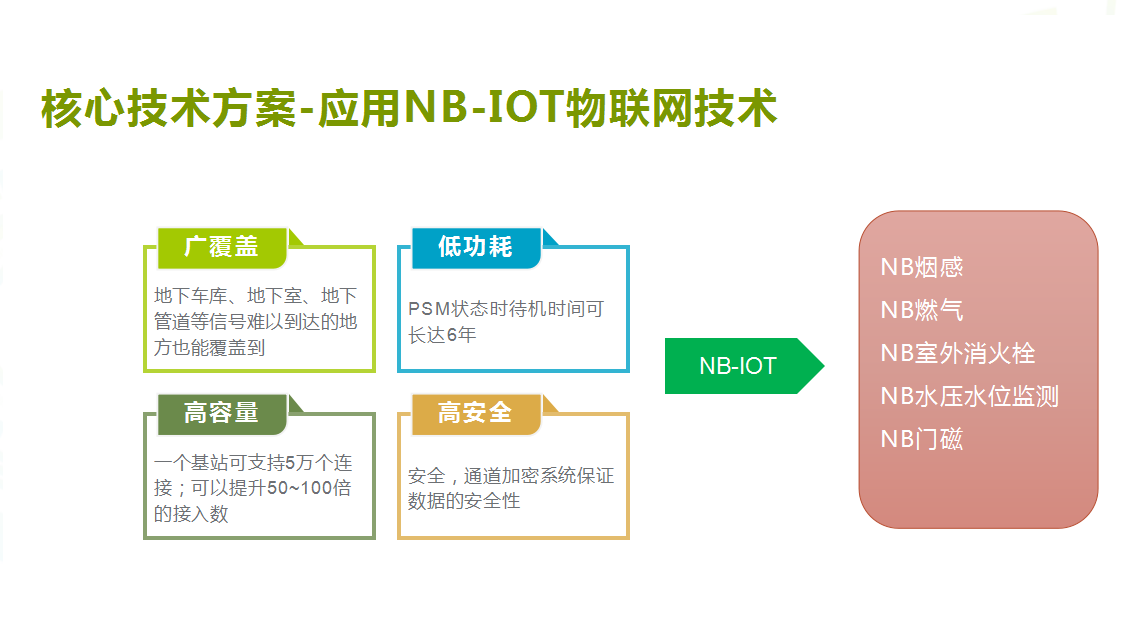 核心技术方案-应用NB-IOT物联网技术

广覆盖

地下车库、地下室、地下管道等信号难以到达的地方也能覆盖到

低功耗

PSM状态时待机时间可长达6年

高容量

一个基站可支持5万个连接；可以提升50~100倍的接入数

高安全

安全，通道加密系统保证数据的安全性

NB-IOT

NB烟感
NB燃气
NB室外消火栓
NB水压水位监测
NB门磁